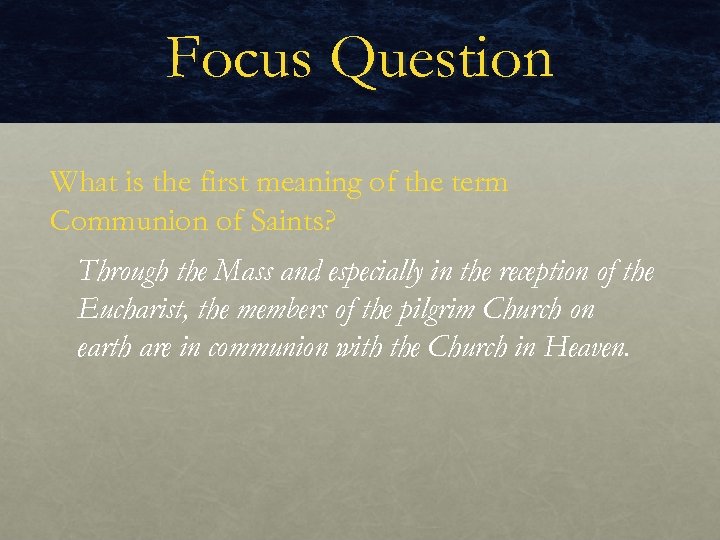 Focus Question

What is the first meaning of the term Communion of Saints?

Through the Mass and especially in the reception of the Eucharist, the members of the pilgrim Church on earth are in communion with the Church in Heaven.